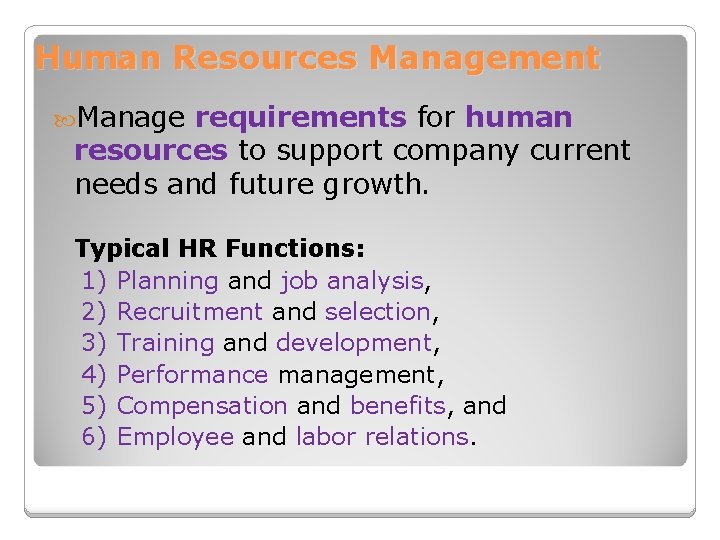 Human Resources Management

Manage requirements for human resources to support company current needs and future growth.

Typical HR Functions:
1) Planning and job analysis,
2) Recruitment and selection,
3) Training and development,
4) Performance management,
5) Compensation and benefits, and
6) Employee and labor relations.